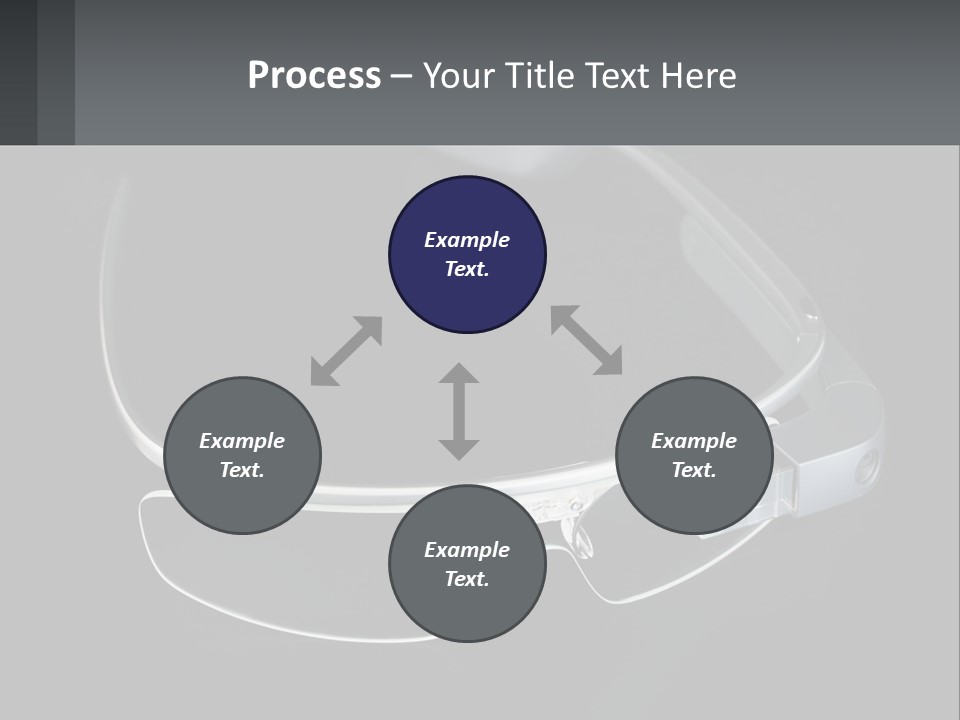 Process – Your Title Text Here

Example Text.

Example Text.

Example Text.

Example Text.